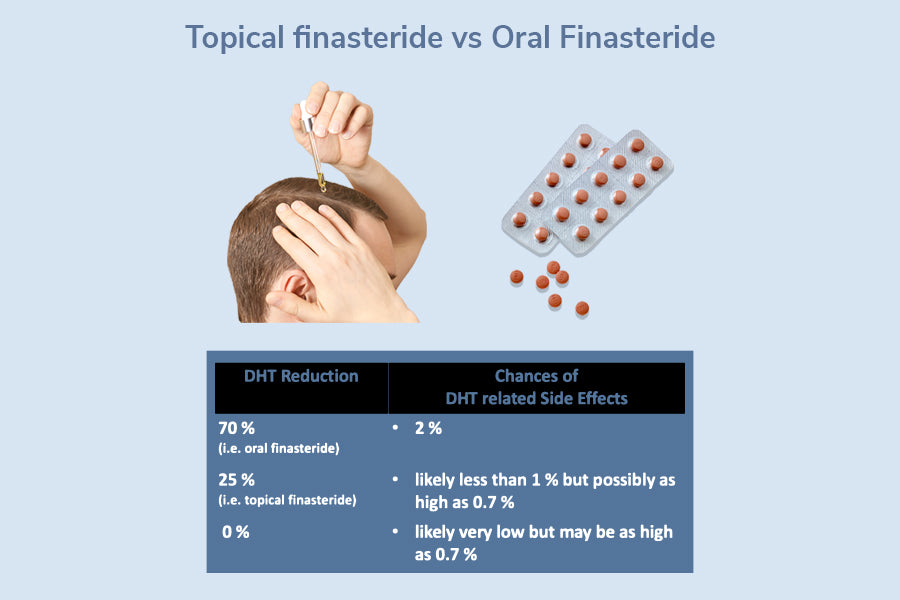 Topical finasteride vs Oral Finasteride

| DHT Reduction | Chances of DHT related Side Effects |
|---|---|
| 70 % (i.e. oral finasteride) | • 2 % |
| 25 % (i.e. topical finasteride) | • likely less than 1 % but possibly as high as 0.7 % |
| 0 % | • likely very low but may be as high as 0.7 % |